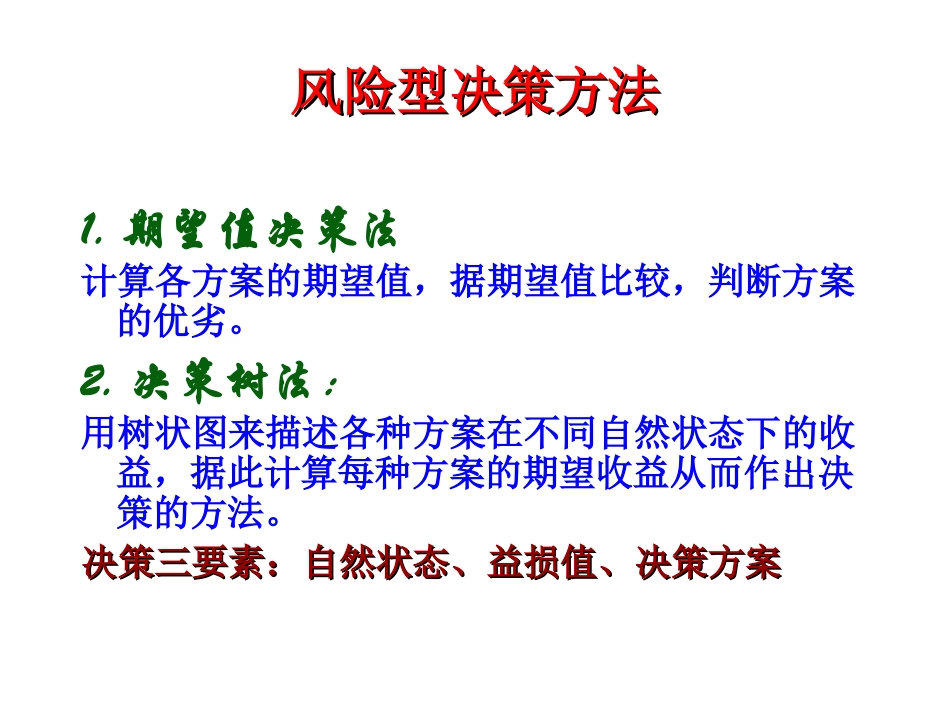 风险型决策方法

1. 期望值决策法

计算各方案的期望值，据期望值比较，判断方案的优劣。

2. 决策树法：

用树状图来描述各种方案在不同自然状态下的收益，据此计算每种方案的期望收益从而作出决策的方法。

决策三要素：自然状态、益损值、决策方案